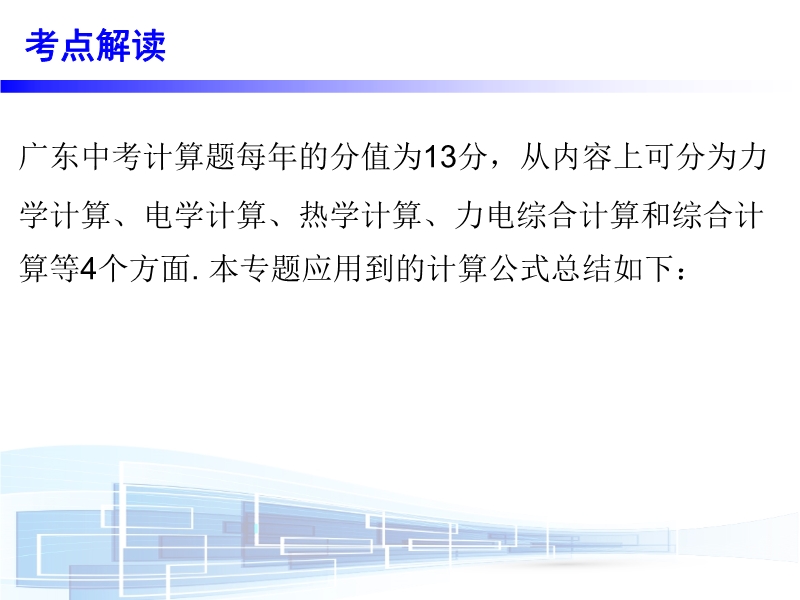 考点解读

广东中考计算题每年的分值为13分，从内容上可分为力学计算、电学计算、热学计算、力电综合计算和综合计算等4个方面. 本专题应用到的计算公式总结如下：